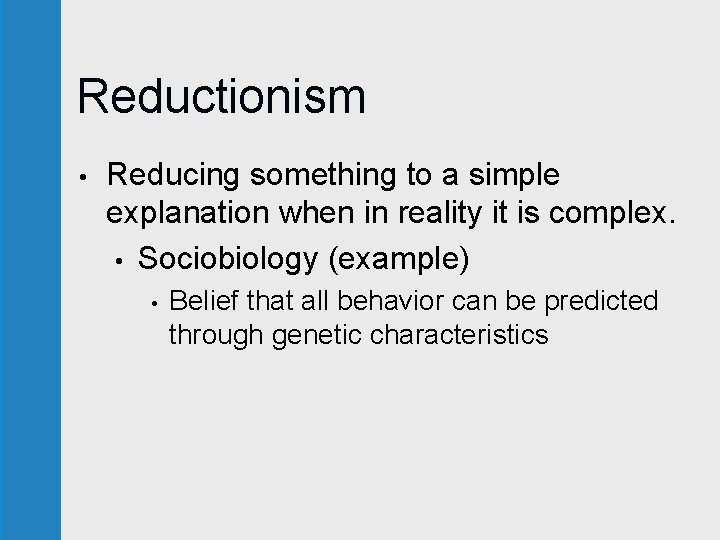 Reductionism

• Reducing something to a simple explanation when in reality it is complex.

• Sociobiology (example)

• Belief that all behavior can be predicted through genetic characteristics